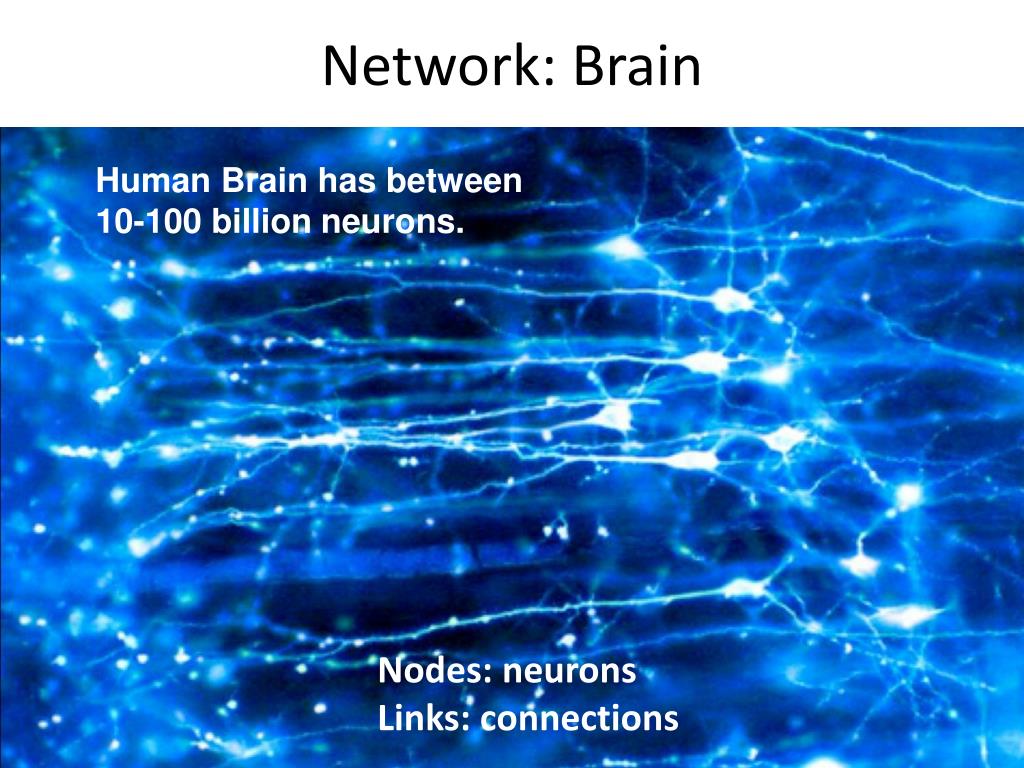 Network: Brain

Human Brain has between 10-100 billion neurons.

Nodes: neurons
Links: connections